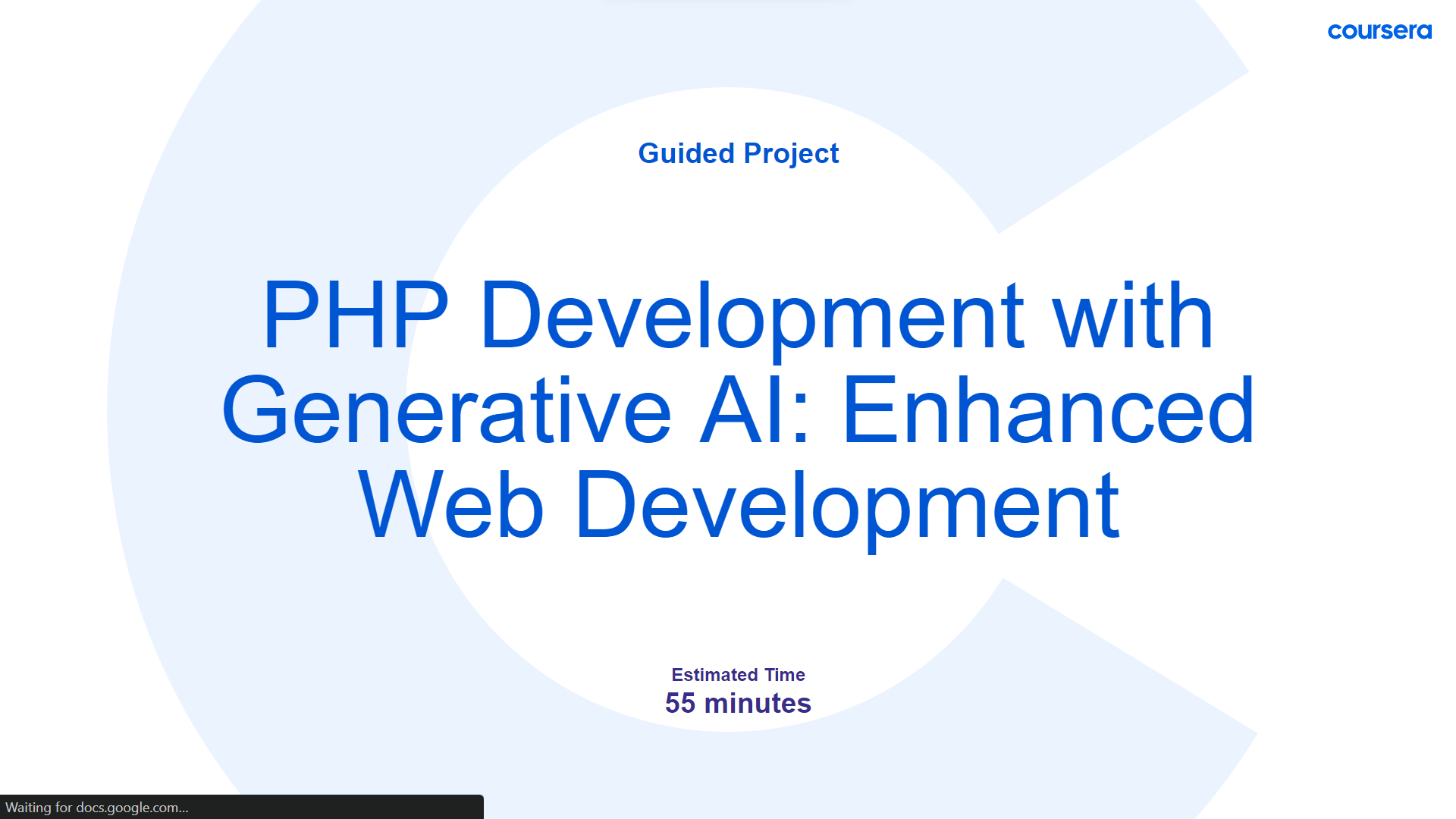 coursera

Guided Project

PHP Development with Generative AI: Enhanced Web Development

Estimated Time
55 minutes

Waiting for docs.google.com...